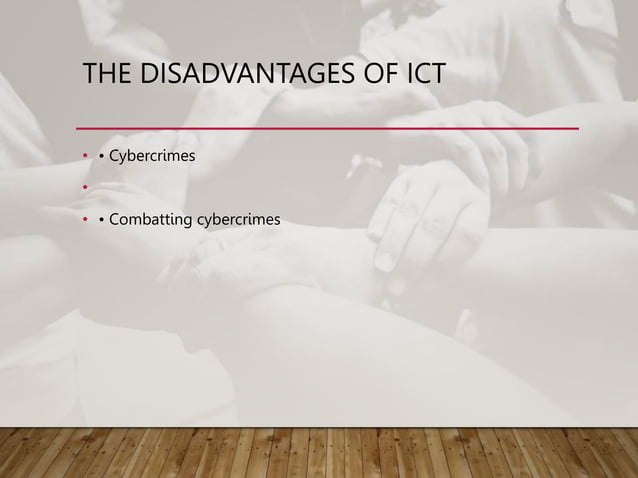 THE DISADVANTAGES OF ICT

• • Cybercrimes
•
• • Combatting cybercrimes